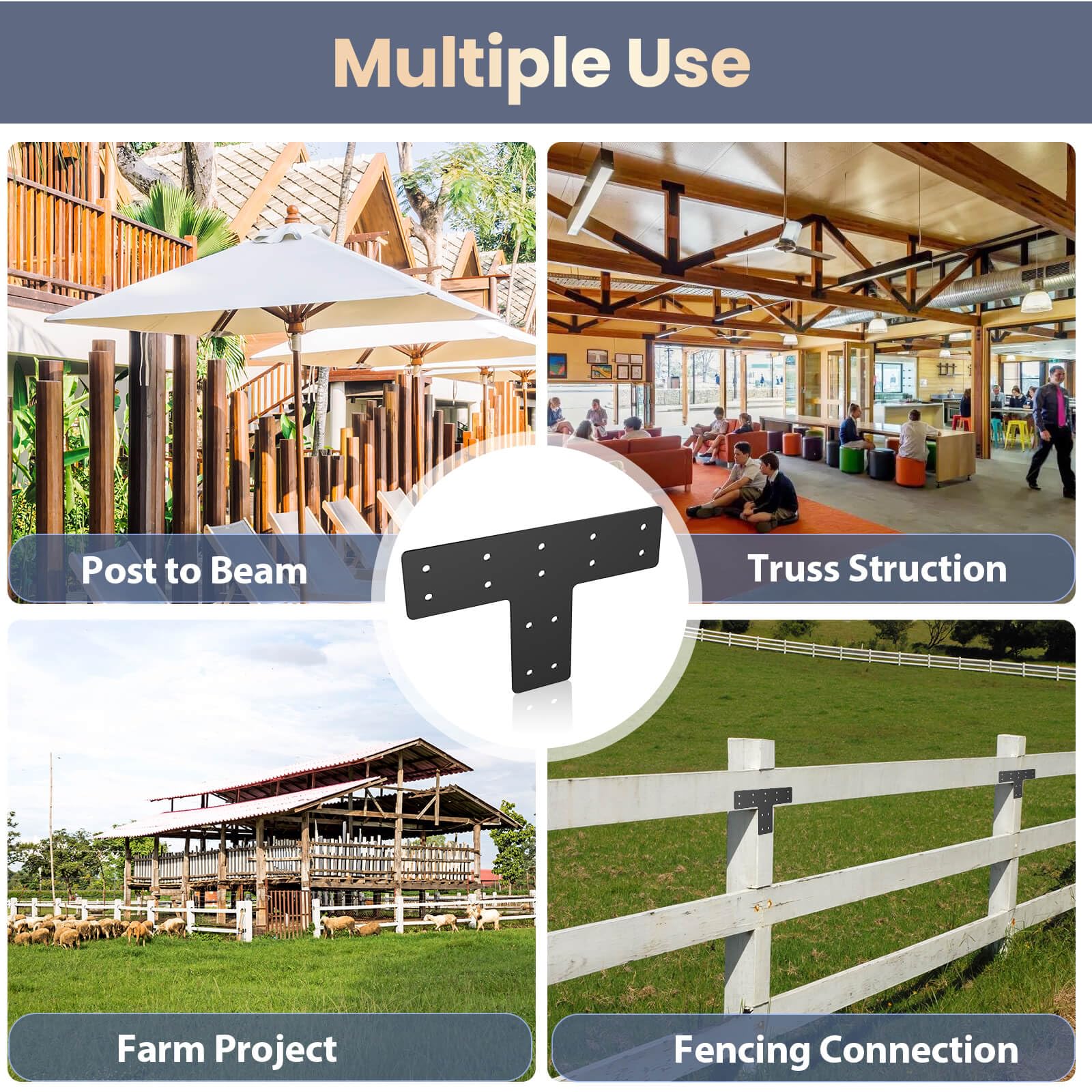 Multiple Use

Post to Beam

Truss Struction

Farm Project

Fencing Connection